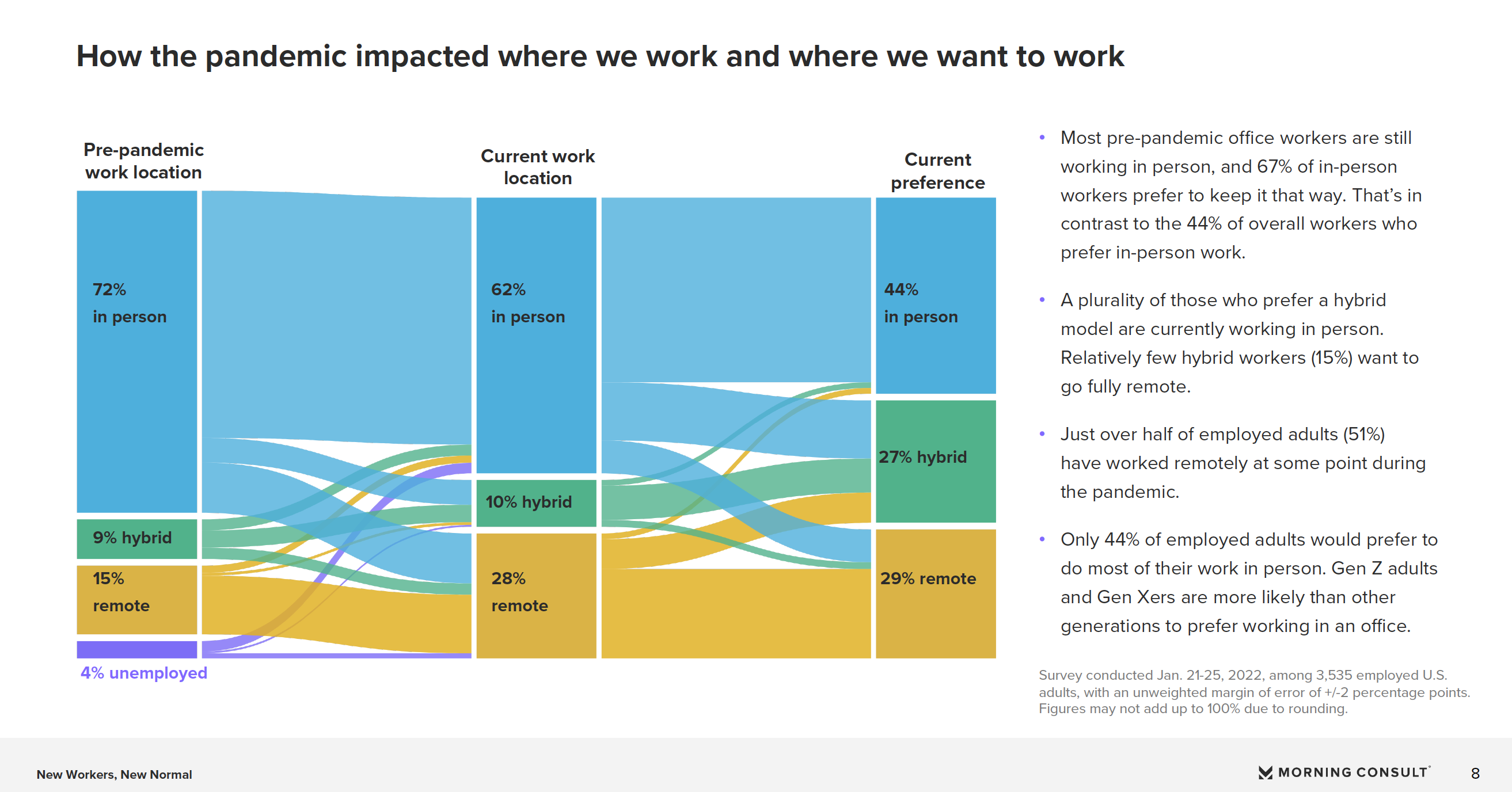 How the pandemic impacted where we work and where we want to work

Pre-pandemic work location

72% in person

9% hybrid

15% remote

4% unemployed

Current work location

62% in person

10% hybrid

28% remote

Current preference

44% in person

27% hybrid

29% remote

• Most pre-pandemic office workers are still working in person, and 67% of in-person workers prefer to keep it that way. That's in contrast to the 44% of overall workers who prefer in-person work.

• A plurality of those who prefer a hybrid model are currently working in person. Relatively few hybrid workers (15%) want to go fully remote.

• Just over half of employed adults (51%) have worked remotely at some point during the pandemic.

• Only 44% of employed adults would prefer to do most of their work in person. Gen Z adults and Gen Xers are more likely than other generations to prefer working in an office.

Survey conducted Jan. 21-25, 2022, among 3,535 employed U.S. adults, with an unweighted margin of error of +/-2 percentage points. Figures may not add up to 100% due to rounding.

New Workers, New Normal

MORNING CONSULT

8